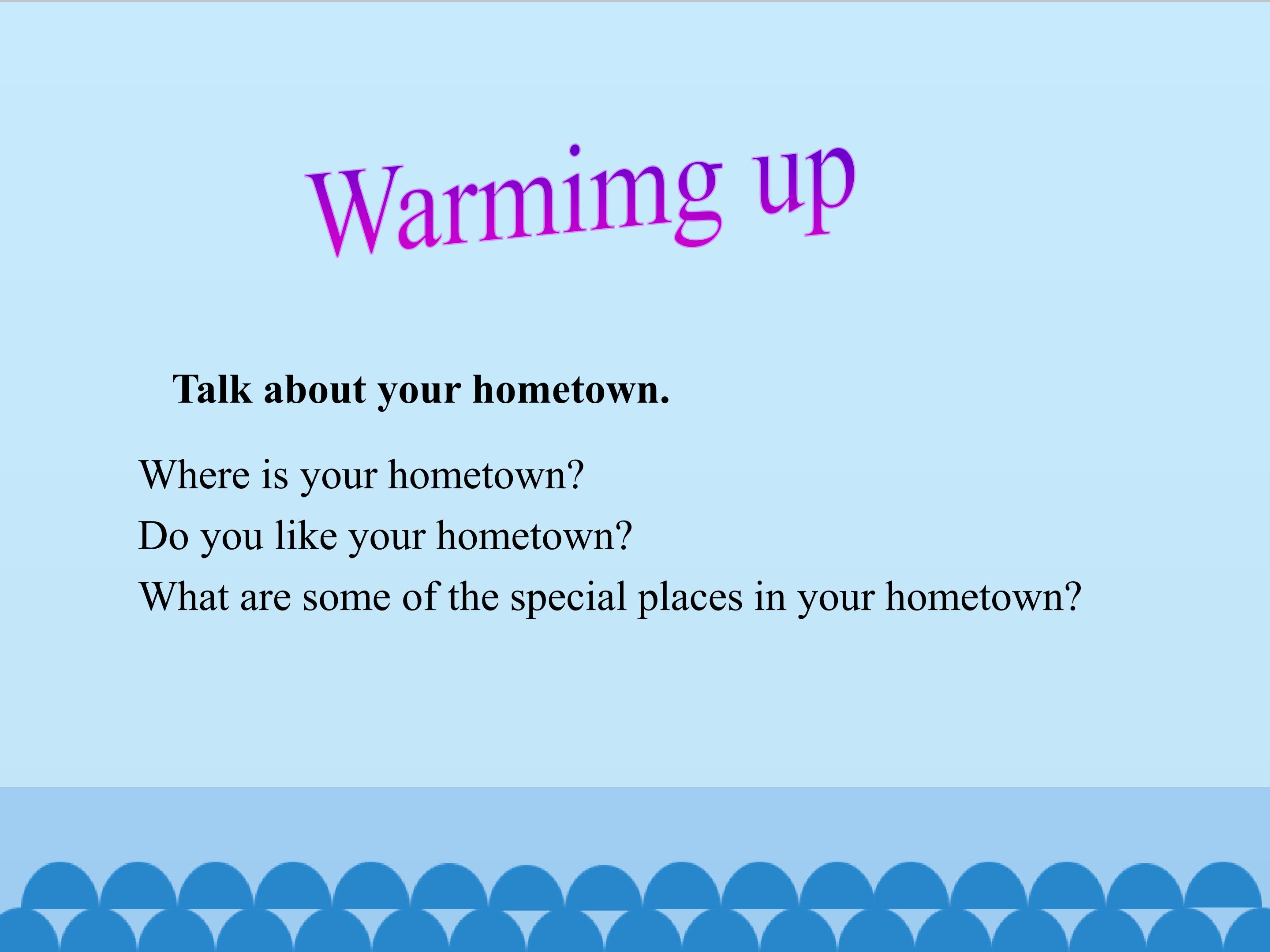 Warmimg up

Talk about your hometown.

Where is your hometown?
Do you like your hometown?
What are some of the special places in your hometown?